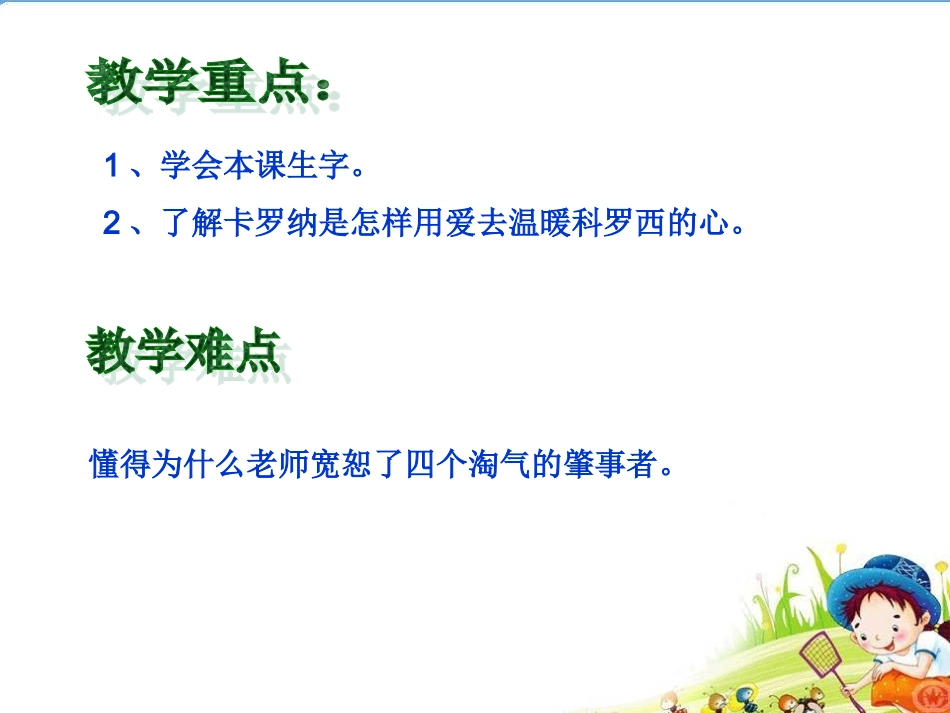 教学重点：

1、学会本课生字。

2、了解卡罗纳是怎样用爱去温暖科罗西的心。

教学难点

懂得为什么老师宽恕了四个淘气的肇事者。